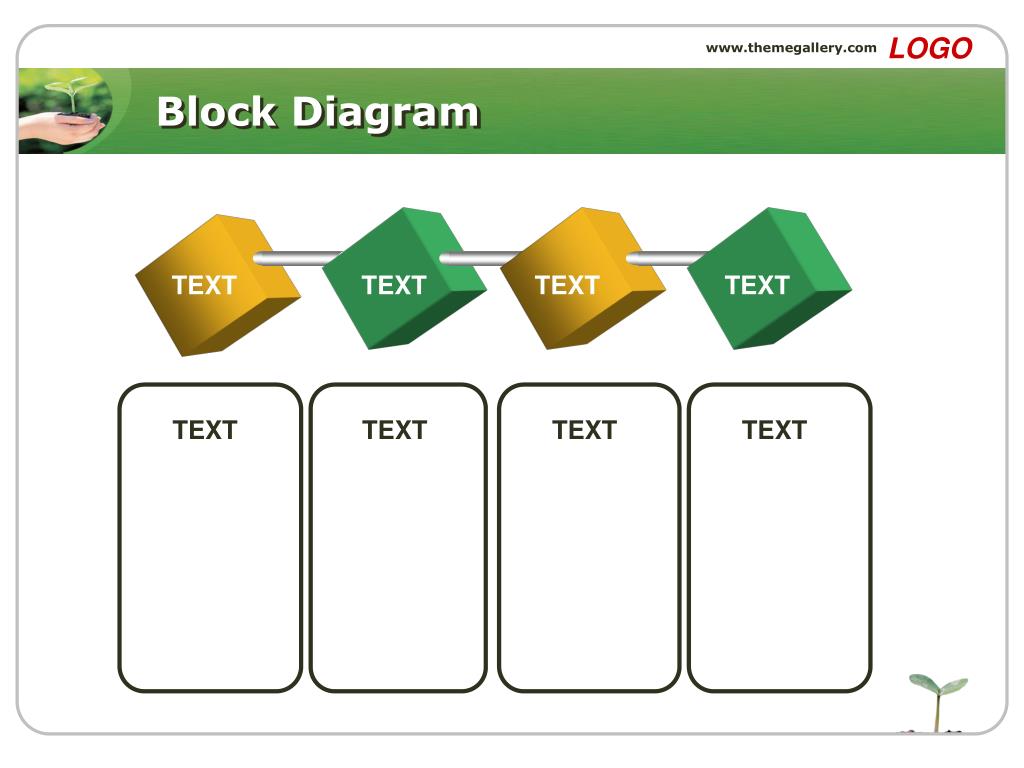 www.themegallery.com LOGO

Block Diagram

TEXT TEXT TEXT TEXT

TEXT

TEXT

TEXT

TEXT